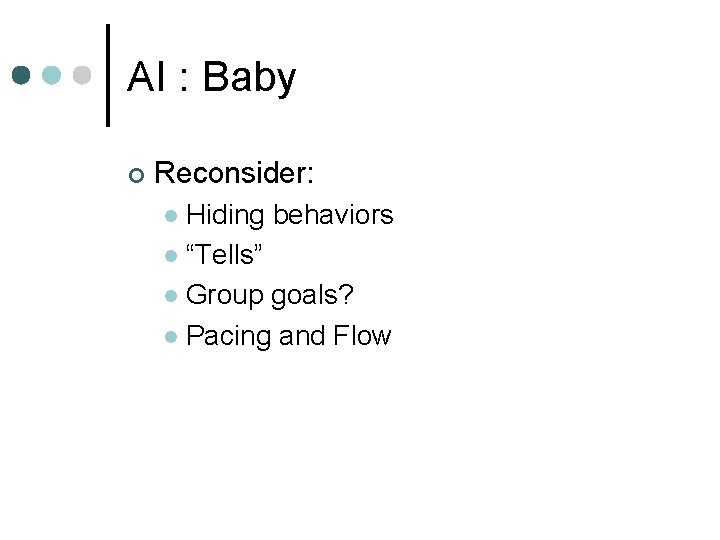 AI : Baby

Reconsider:

Hiding behaviors

“Tells”

Group goals?

Pacing and Flow